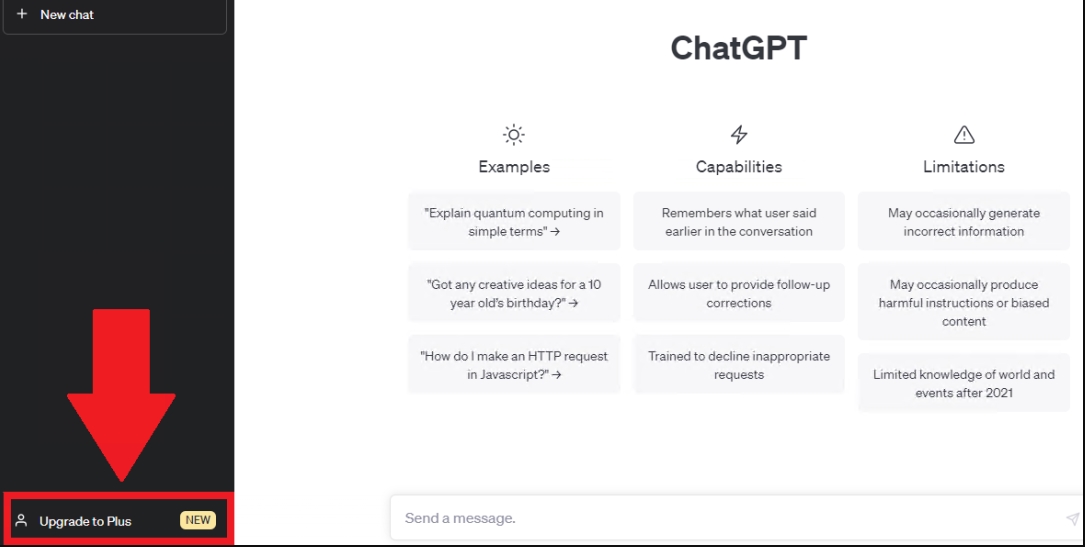 + New chat

Upgrade to Plus NEW

ChatGPT

Examples

"Explain quantum computing in simple terms" →

"Got any creative ideas for a 10 year old's birthday?" →

"How do I make an HTTP request in Javascript?" →

Capabilities

Remembers what user said earlier in the conversation

Allows user to provide follow-up corrections

Trained to decline inappropriate requests

Limitations

May occasionally generate incorrect information

May occasionally produce harmful instructions or biased content

Limited knowledge of world and events after 2021

Send a message.